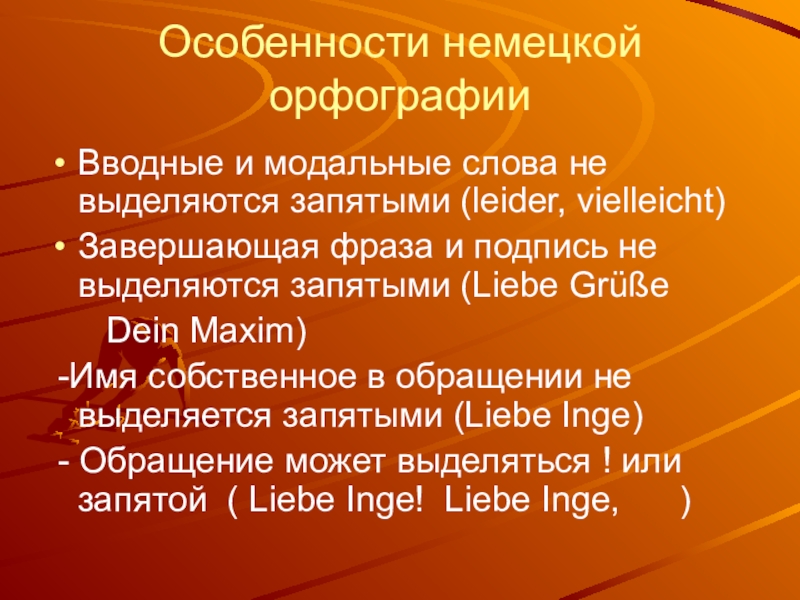 Особенности немецкой орфографии

• Вводные и модальные слова не выделяются запятыми (leider, vielleicht)
• Завершающая фраза и подпись не выделяются запятыми (Liebe Grüße
Dein Maxim)
-Имя собственное в обращении не выделяется запятыми (Liebe Inge)
- Обращение может выделяться ! или запятой ( Liebe Inge! Liebe Inge, )